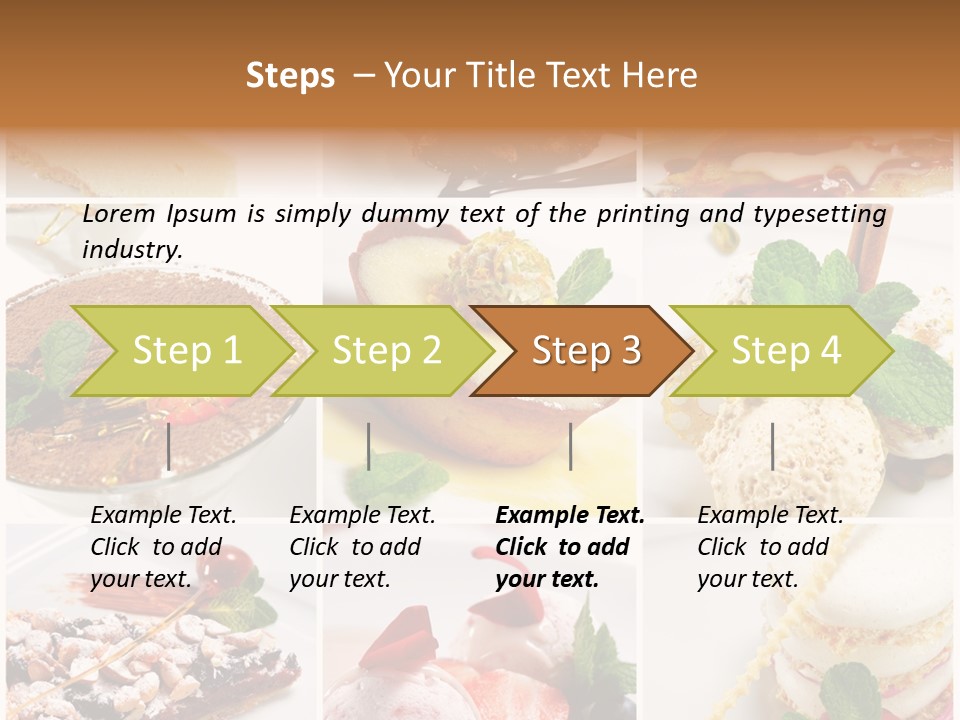 Steps – Your Title Text Here

Lorem Ipsum is simply dummy text of the printing and typesetting industry.

Step 1

Step 2

Step 3

Step 4

Example Text. Click to add your text.

Example Text. Click to add your text.

Example Text. Click to add your text.

Example Text. Click to add your text.